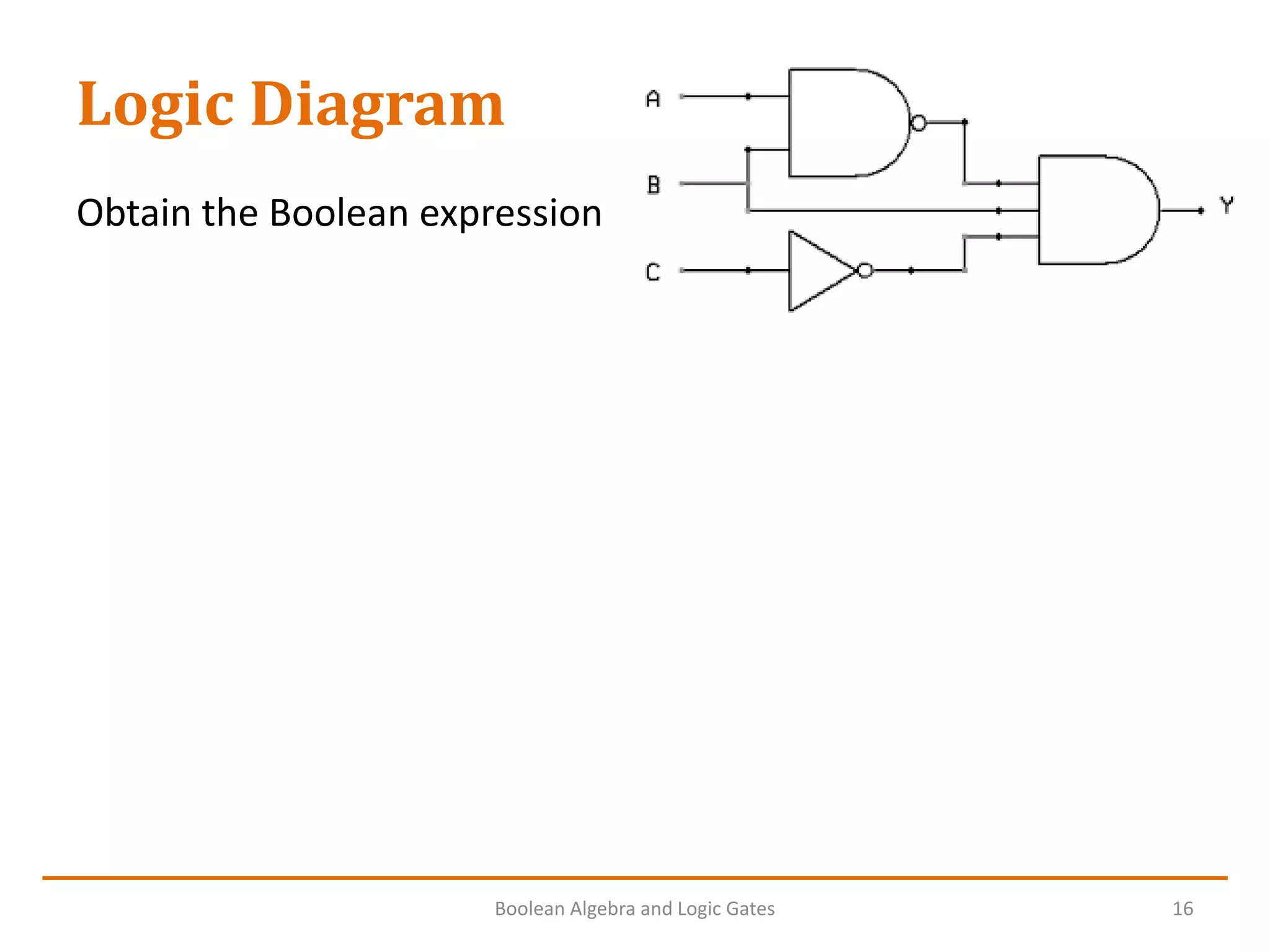 Logic Diagram

Obtain the Boolean expression

A

B

C

Y

Boolean Algebra and Logic Gates

16